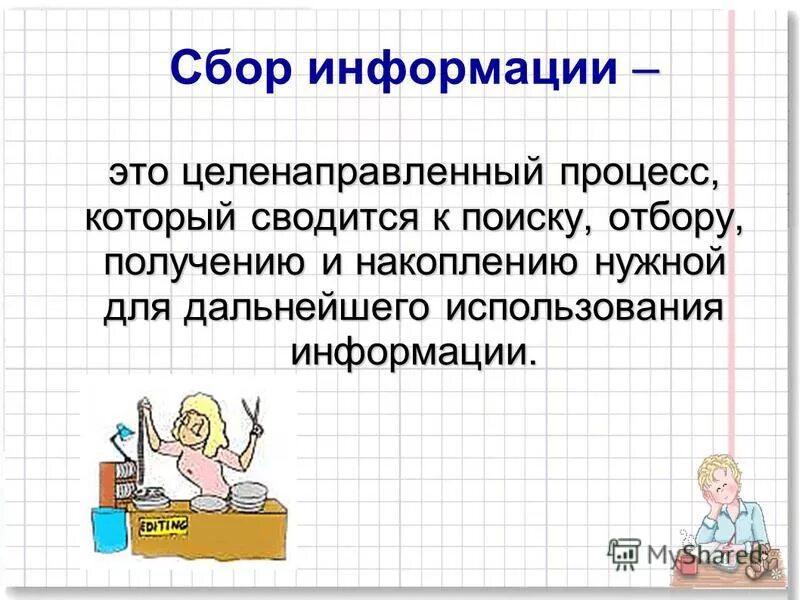 Сбор информации –

это целенаправленный процесс, который сводится к поиску, отбору, получению и накоплению нужной для дальнейшего использования информации.

EDITING

MyShared